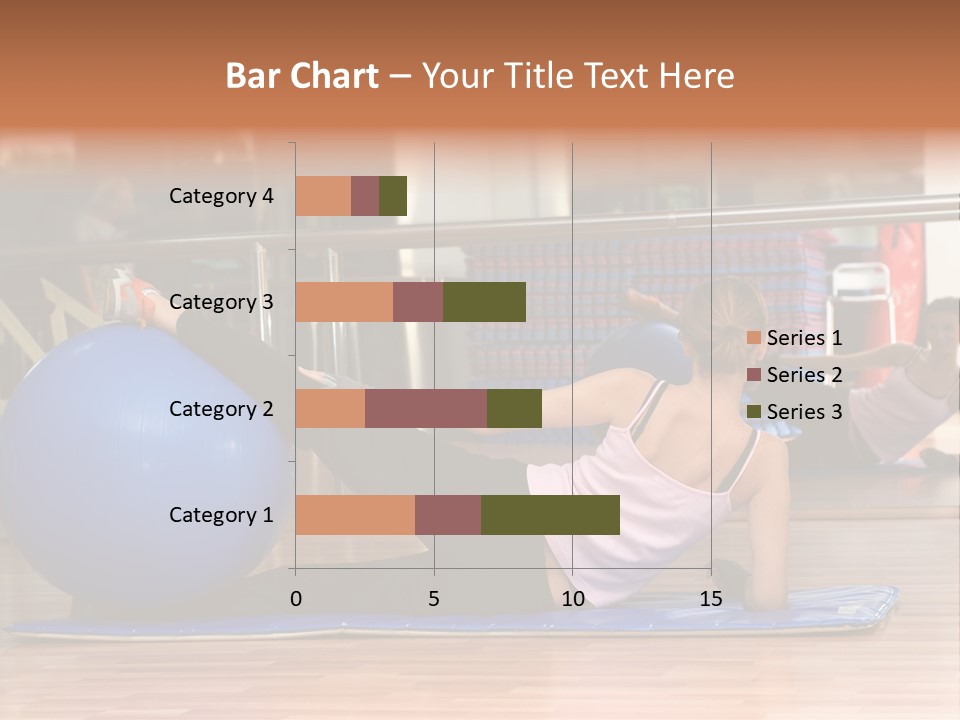 Bar Chart – Your Title Text Here

Category 4
Category 3
Category 2
Category 1

0
5
10
15

Series 1
Series 2
Series 3